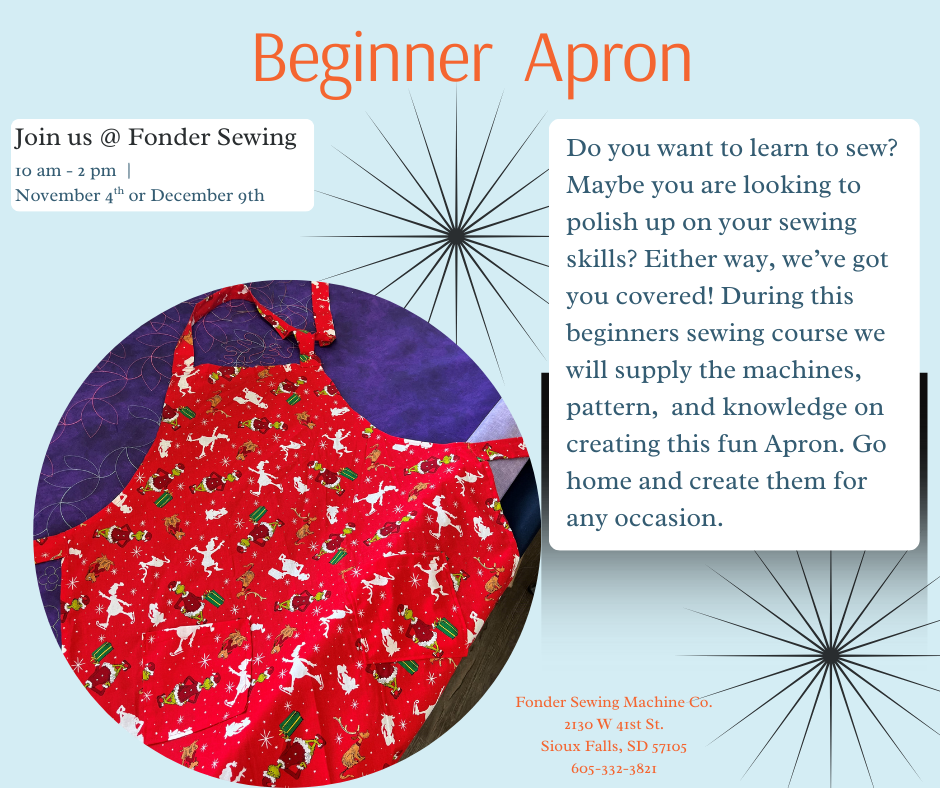 Beginner Apron

Join us @ Fonder Sewing
10 am - 2 pm |
November 4$^{th}$ or December 9th

Do you want to learn to sew? Maybe you are looking to polish up on your sewing skills? Either way, we've got you covered! During this beginners sewing course we will supply the machines, pattern, and knowledge on creating this fun Apron. Go home and create them for any occasion.

Fonder Sewing Machine Co.
2130 W 41st St.
Sioux Falls, SD 57105
605-332-3821